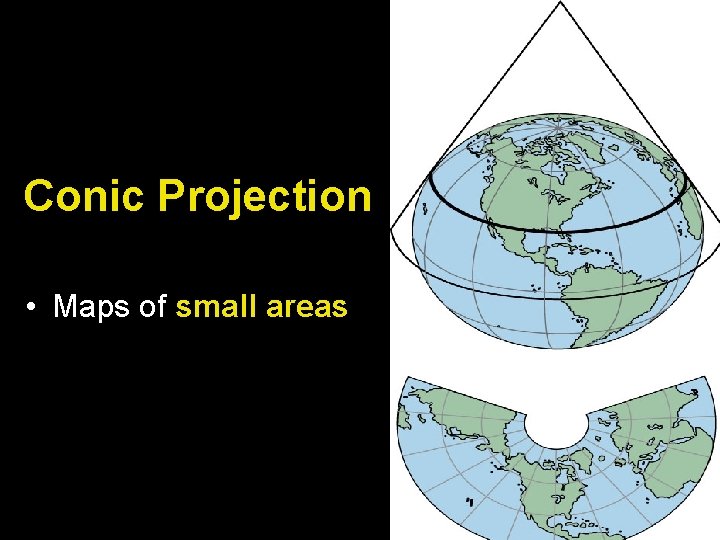 Conic Projection

• Maps of small areas